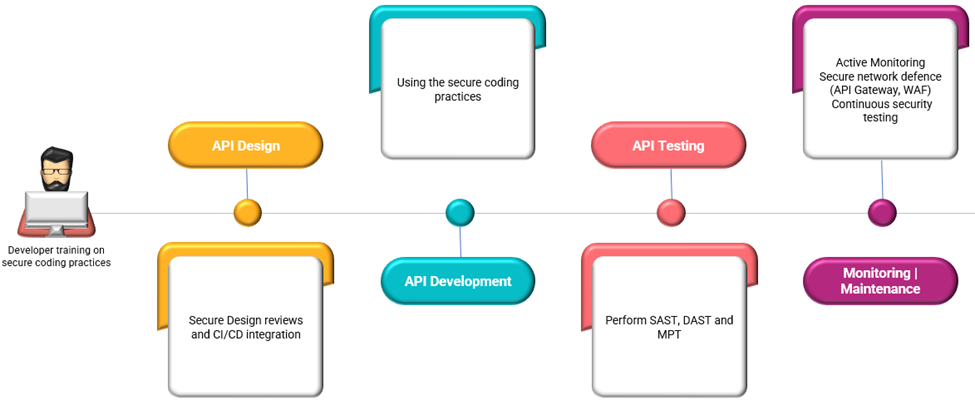 Developer training on secure coding practices

API Design

Secure Design reviews and CI/CD integration

Using the secure coding practices

API Development

API Testing

Perform SAST, DAST and MPT

Active Monitoring
Secure network defence (API Gateway, WAF)
Continuous security testing

Monitoring | Maintenance